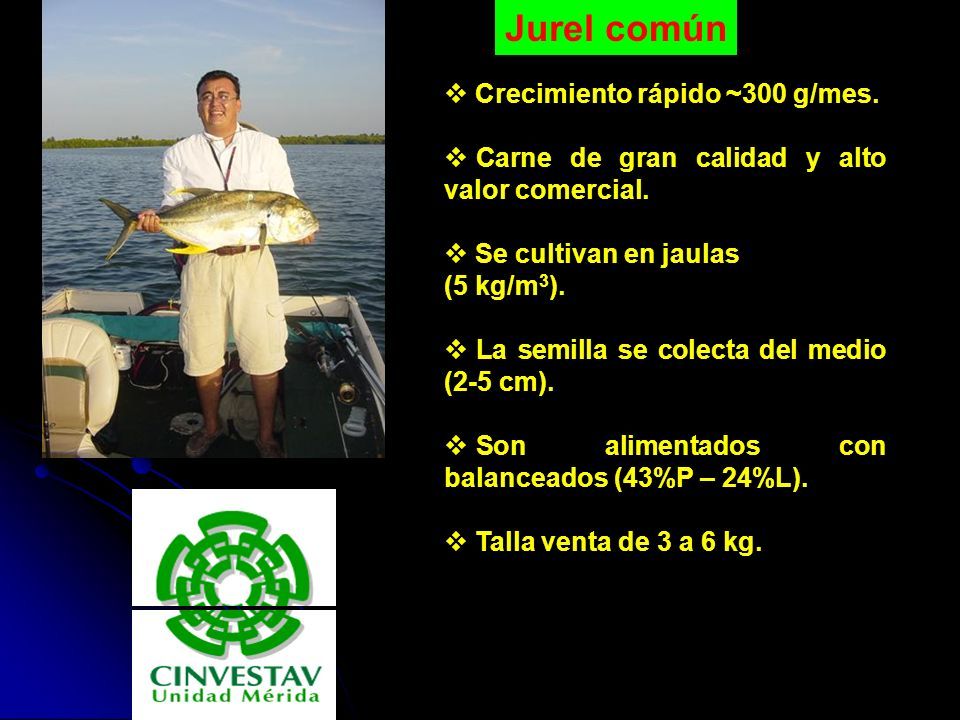 Jurel común

❖ Crecimiento rápido ~300 g/mes.

❖ Carne de gran calidad y alto valor comercial.

❖ Se cultivan en jaulas (5 kg/m$^3$).

❖ La semilla se colecta del medio (2-5 cm).

❖ Son alimentados con balanceados (43%P – 24%L).

❖ Talla venta de 3 a 6 kg.

CINVESTAV
Unidad Mérida